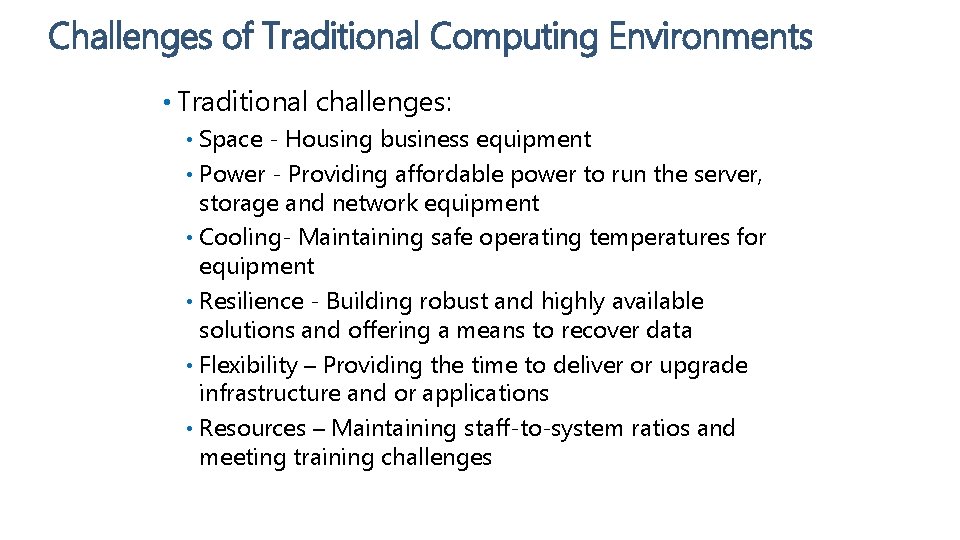 Challenges of Traditional Computing Environments

• Traditional challenges:

• Space - Housing business equipment
• Power - Providing affordable power to run the server, storage and network equipment
• Cooling- Maintaining safe operating temperatures for equipment
• Resilience - Building robust and highly available solutions and offering a means to recover data
• Flexibility – Providing the time to deliver or upgrade infrastructure and or applications
• Resources – Maintaining staff-to-system ratios and meeting training challenges